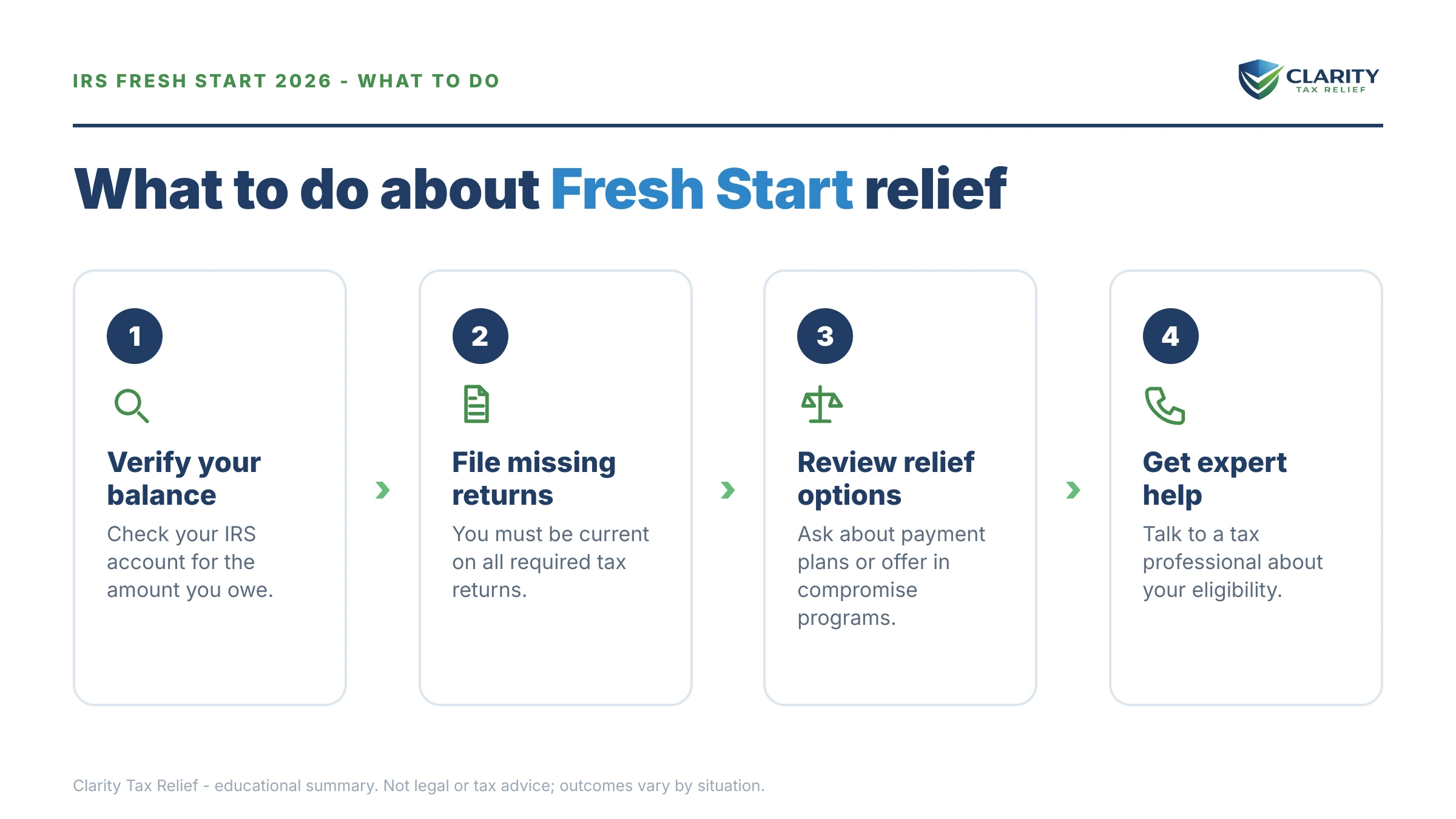 IRS FRESH START 2026 - WHAT TO DO

CLARITY
TAX RELIEF

What to do about Fresh Start relief

1

Verify your balance

Check your IRS account for the amount you owe.

2

File missing returns

You must be current on all required tax returns.

3

Review relief options

Ask about payment plans or offer in compromise programs.

4

Get expert help

Talk to a tax professional about your eligibility.

Clarity Tax Relief - educational summary. Not legal or tax advice; outcomes vary by situation.